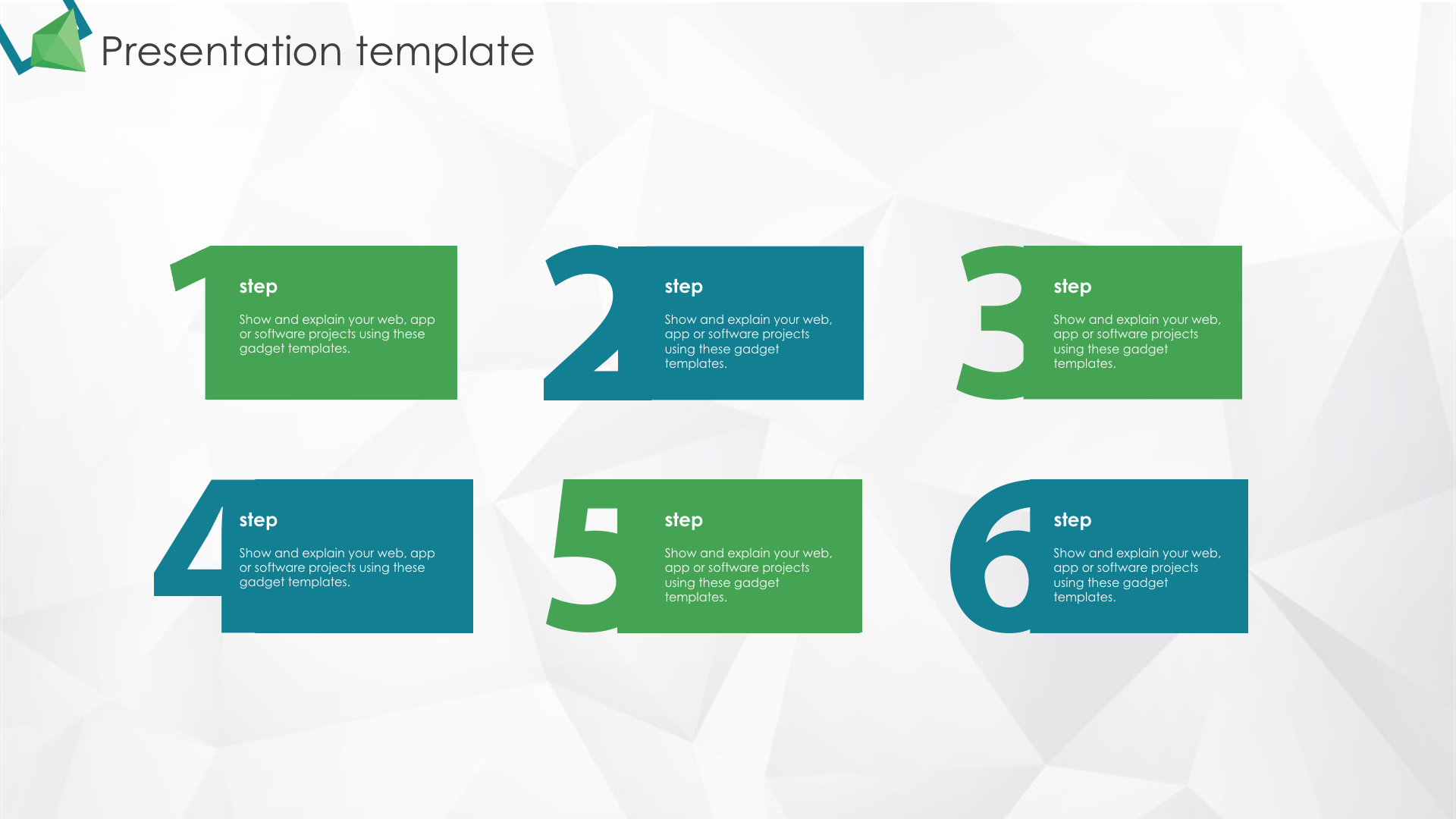 Presentation template

1
step

Show and explain your web, app or software projects using these gadget templates.

2
step

Show and explain your web, app or software projects using these gadget templates.

3
step

Show and explain your web, app or software projects using these gadget templates.

4
step

Show and explain your web, app or software projects using these gadget templates.

5
step

Show and explain your web, app or software projects using these gadget templates.

6
step

Show and explain your web, app or software projects using these gadget templates.